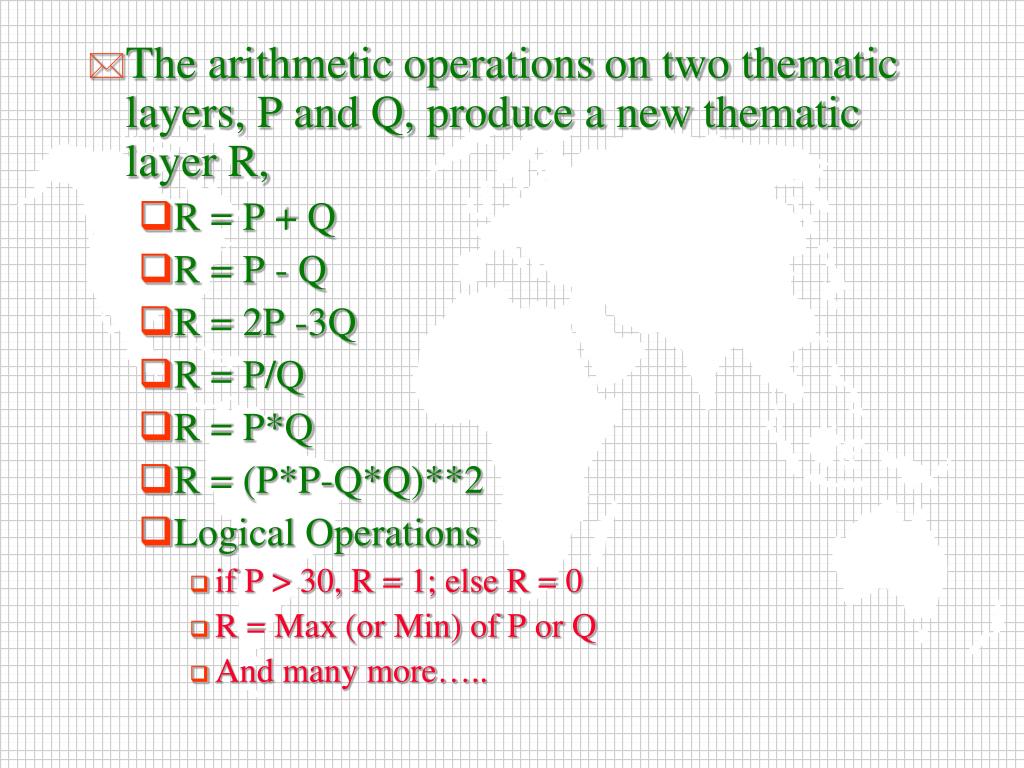 The arithmetic operations on two thematic layers, P and Q, produce a new thematic layer R,

R = P + Q

R = P - Q

R = 2P -3Q

R = P/Q

R = P*Q

R = (P*P-Q*Q)**2

Logical Operations

if P > 30, R = 1; else R = 0

R = Max (or Min) of P or Q

And many more…..